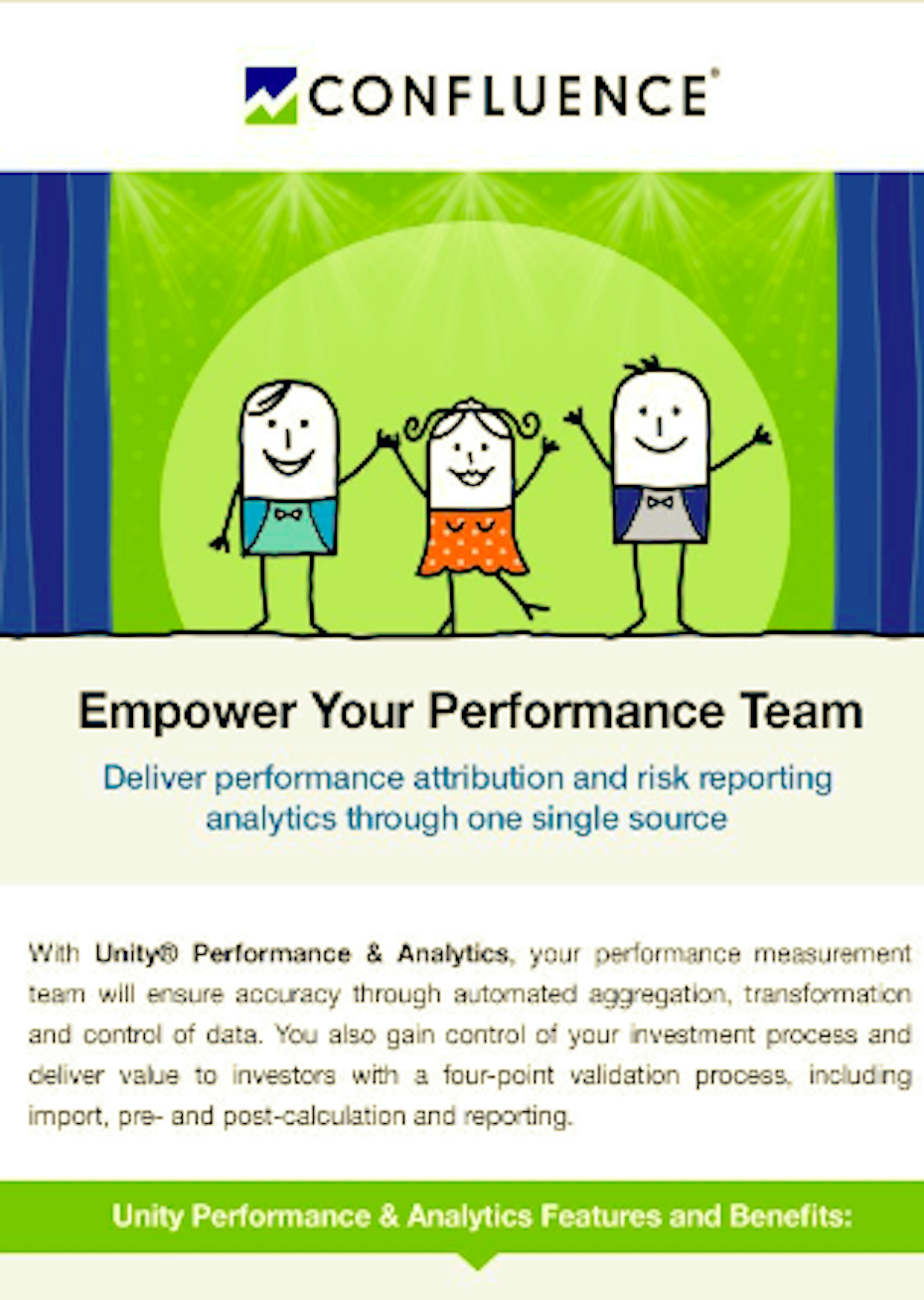 CONFLUENCE®

Empower Your Performance Team

Deliver performance attribution and risk reporting analytics through one single source

With Unity® Performance & Analytics, your performance measurement team will ensure accuracy through automated aggregation, transformation and control of data. You also gain control of your investment process and deliver value to investors with a four-point validation process, including import, pre- and post-calculation and reporting.

Unity Performance & Analytics Features and Benefits: